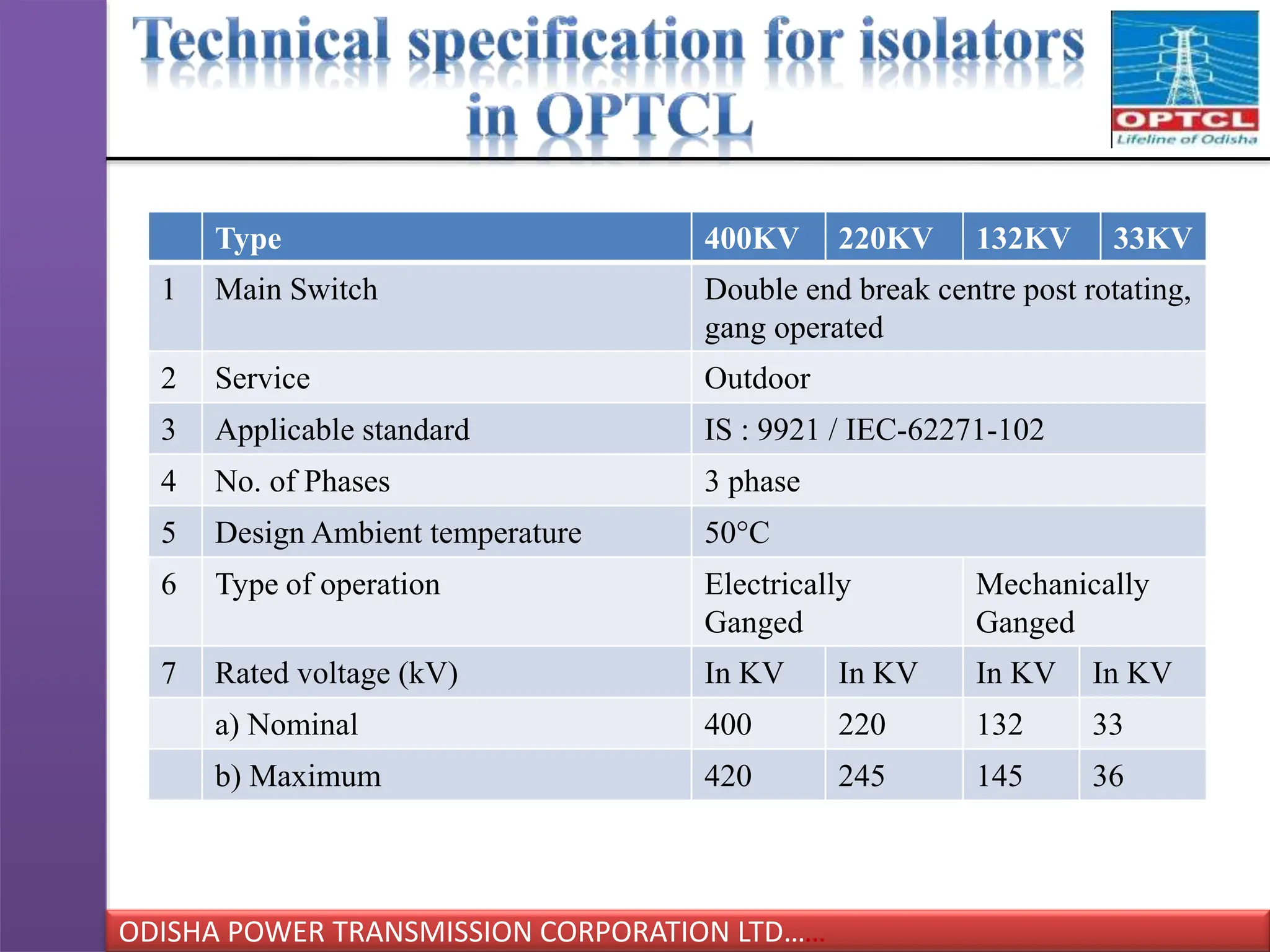 Technical specification for isolators in OPTCL

OPTCL
Lifeline of Odisha

| | Type | 400KV | 220KV | 132KV | 33KV |
|---|---|---|---|---|---|
| 1 | Main Switch | Double end break centre post rotating, gang operated | | | |
| 2 | Service | Outdoor | | | |
| 3 | Applicable standard | IS : 9921 / IEC-62271-102 | | | |
| 4 | No. of Phases | 3 phase | | | |
| 5 | Design Ambient temperature | 50°C | | | |
| 6 | Type of operation | Electrically Ganged | | Mechanically Ganged | |
| 7 | Rated voltage (kV) | In KV | In KV | In KV | In KV |
| | a) Nominal | 400 | 220 | 132 | 33 |
| | b) Maximum | 420 | 245 | 145 | 36 |

ODISHA POWER TRANSMISSION CORPORATION LTD…….